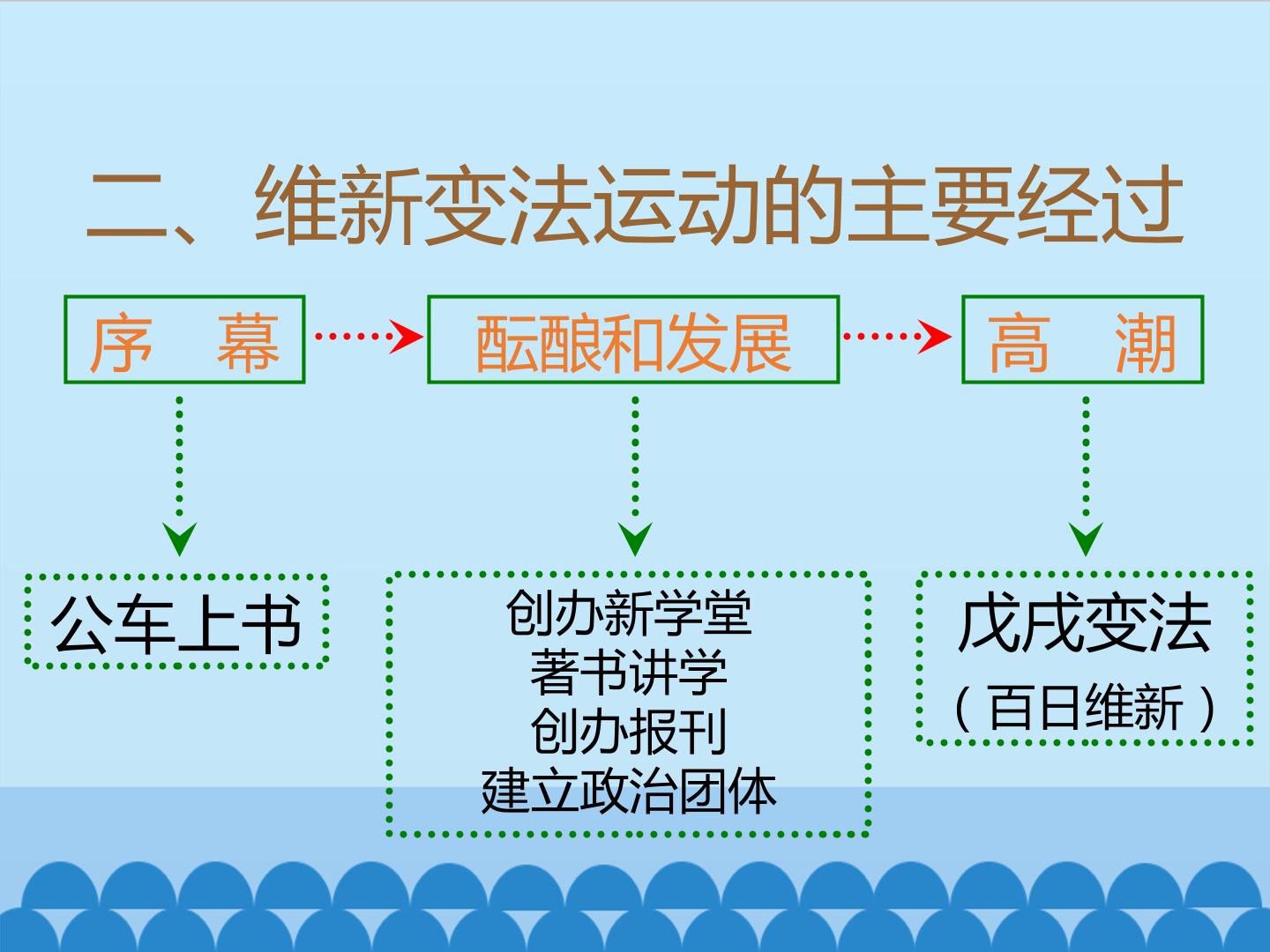 二、维新变法运动的主要经过

序 幕

酝酿和发展

高 潮

公车上书

创办新学堂
著书讲学
创办报刊
建立政治团体

戊戌变法
（百日维新）